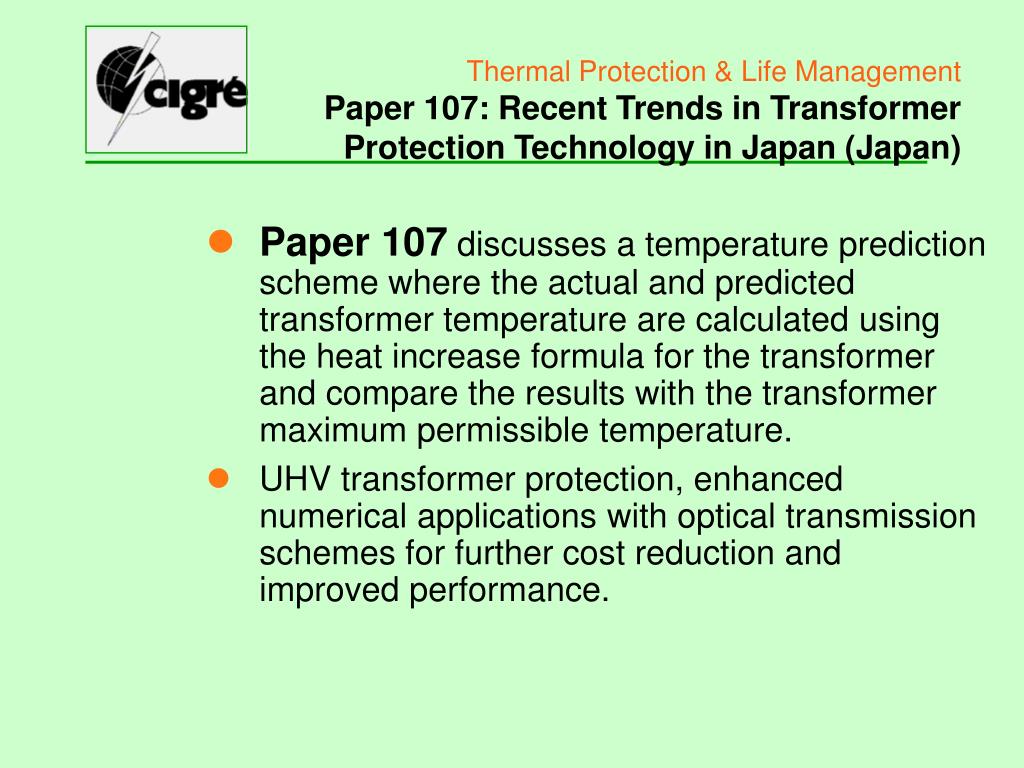 cigré

Thermal Protection & Life Management
Paper 107: Recent Trends in Transformer Protection Technology in Japan (Japan)

Paper 107 discusses a temperature prediction scheme where the actual and predicted transformer temperature are calculated using the heat increase formula for the transformer and compare the results with the transformer maximum permissible temperature.

UHV transformer protection, enhanced numerical applications with optical transmission schemes for further cost reduction and improved performance.